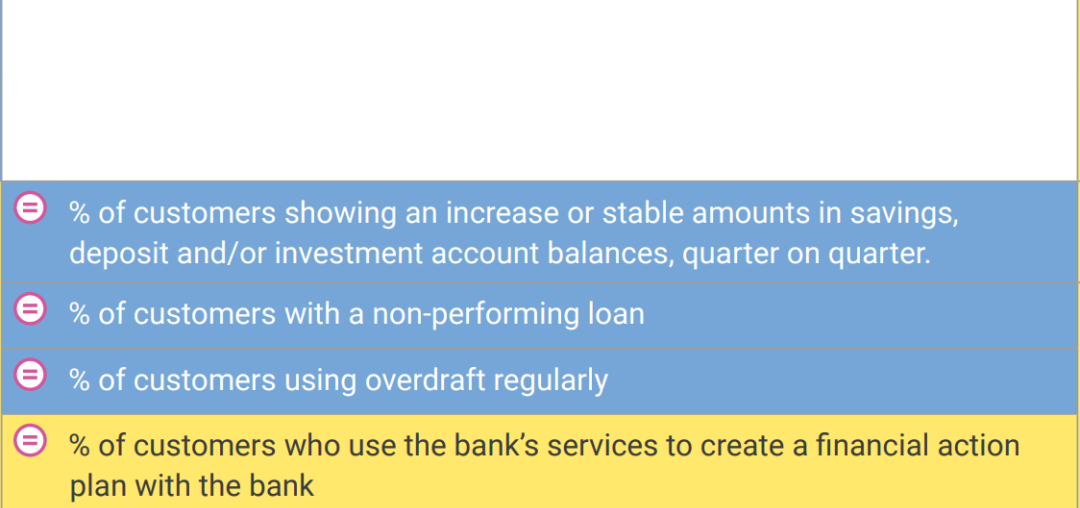 % of customers showing an increase or stable amounts in savings, deposit and/or investment account balances, quarter on quarter.

% of customers with a non-performing loan

% of customers using overdraft regularly

% of customers who use the bank's services to create a financial action plan with the bank